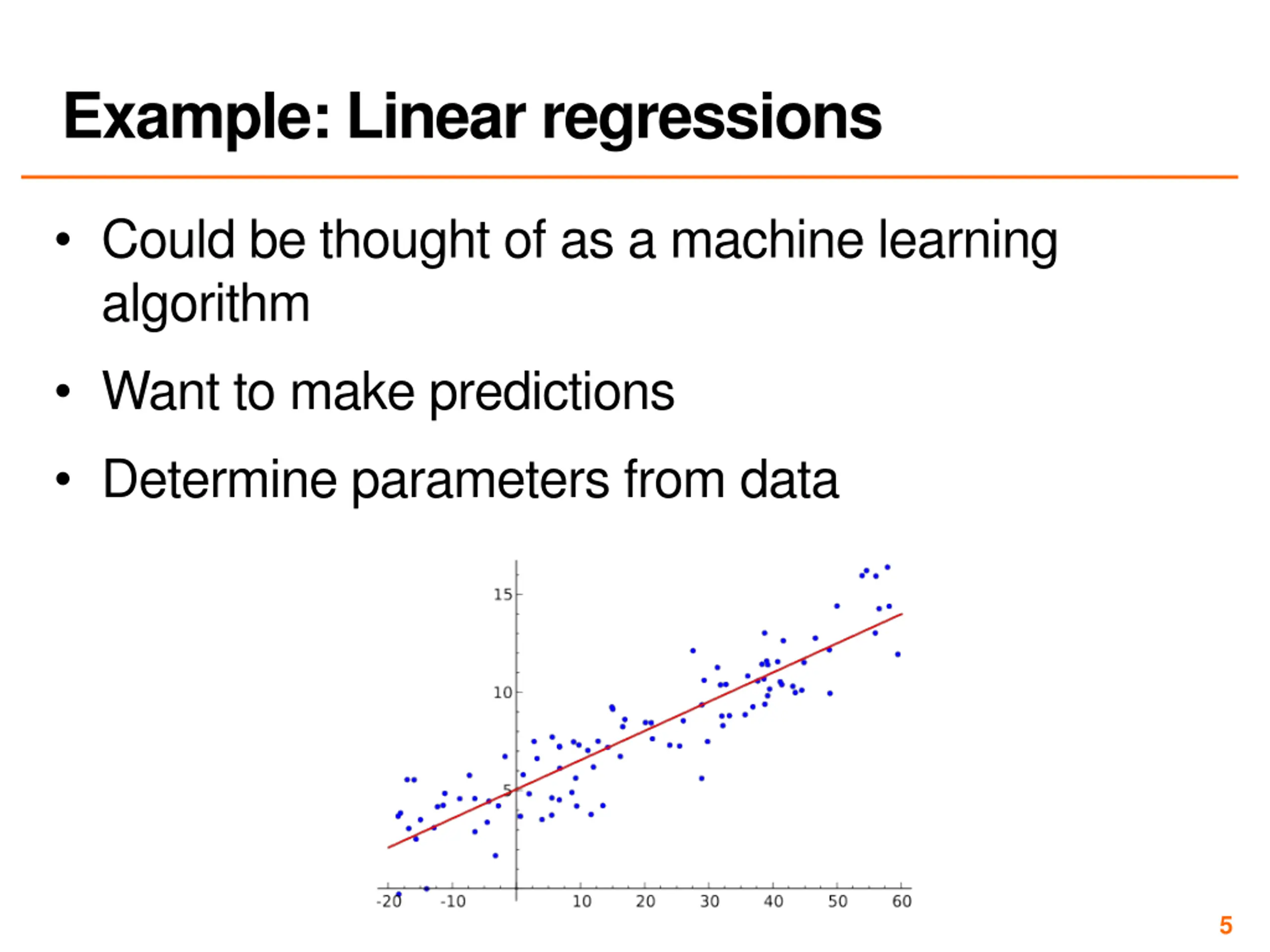 Example: Linear regressions

• Could be thought of as a machine learning algorithm

• Want to make predictions

• Determine parameters from data

15
10
5
-20
-10
10
20
30
40
50
60

5